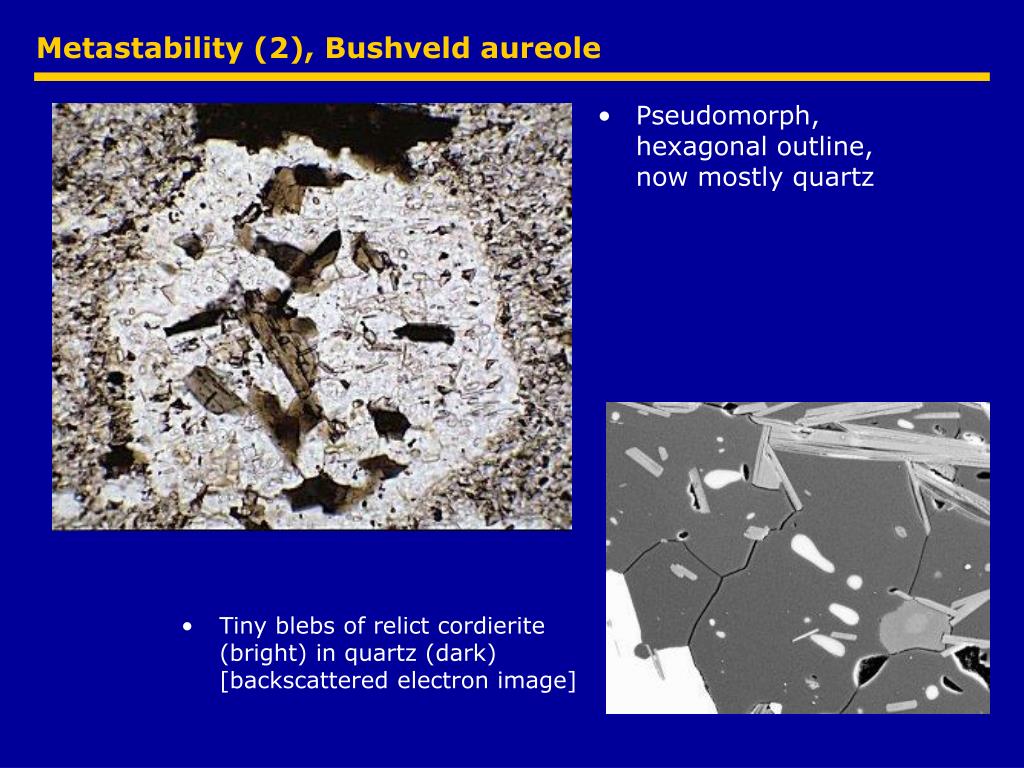 Metastability (2), Bushveld aureole

• Pseudomorph, hexagonal outline, now mostly quartz

• Tiny blebs of relict cordierite (bright) in quartz (dark) [backscattered electron image]